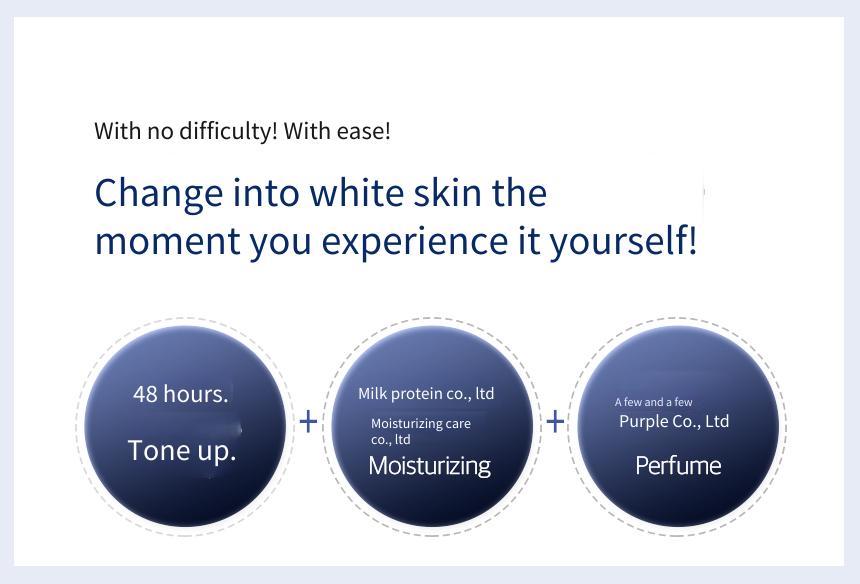 With no difficulty! With ease!

Change into white skin the moment you experience it yourself!

48 hours.

Tone up.

+

Milk protein co., ltd

Moisturizing care co., ltd

Moisturizing

+

A few and a few

Purple Co., Ltd

Perfume